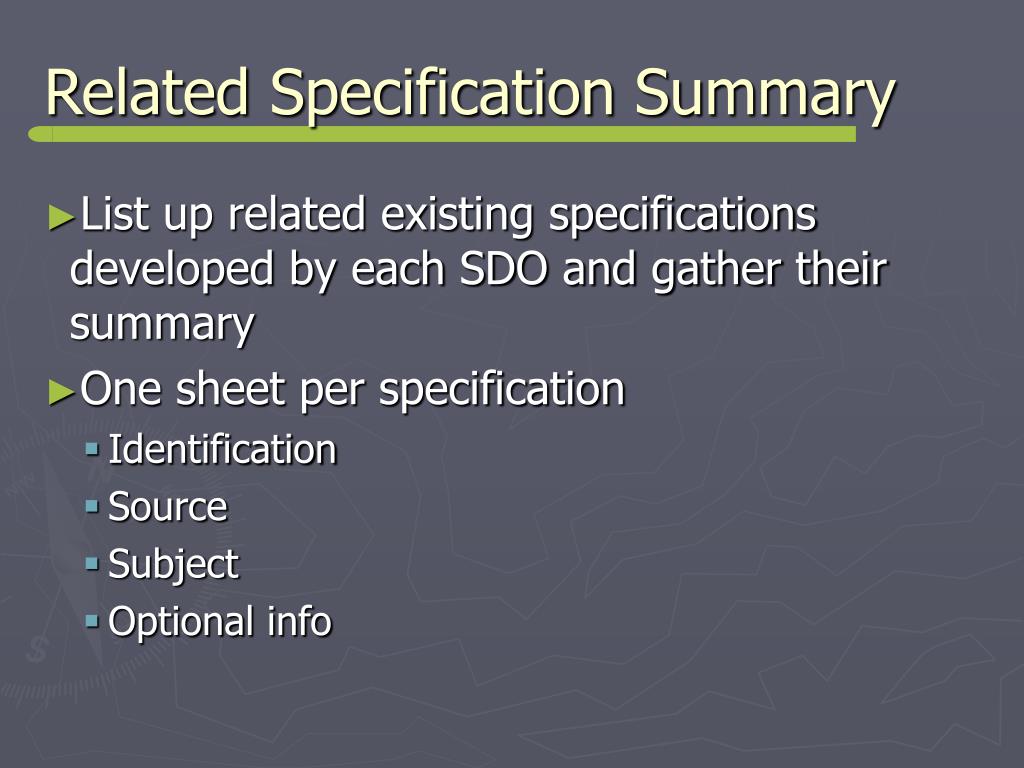 Related Specification Summary

►List up related existing specifications developed by each SDO and gather their summary

►One sheet per specification

▪ Identification
▪ Source
▪ Subject
▪ Optional info